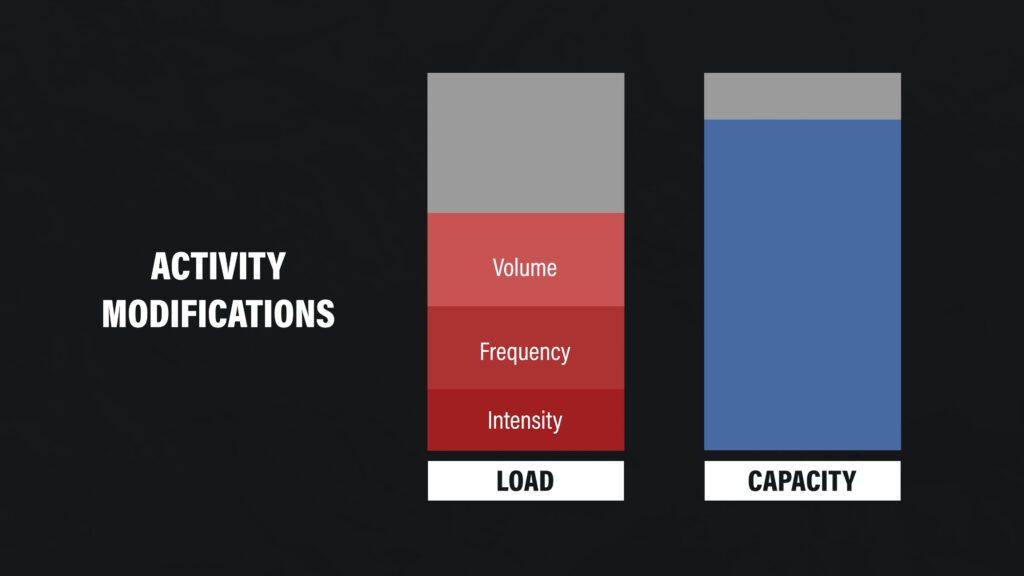 ACTIVITY MODIFICATIONS

Volume

Frequency

Intensity

LOAD

CAPACITY